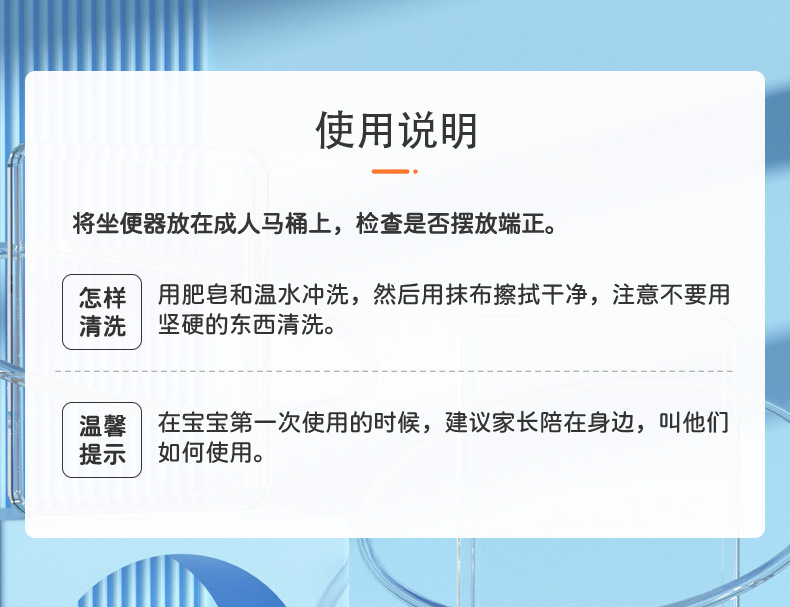 使用说明

将坐便器放在成人马桶上，检查是否摆放端正。

怎样清洗

用肥皂和温水冲洗，然后用抹布擦拭干净，注意不要用坚硬的东西清洗。

温馨提示

在宝宝第一次使用的时候，建议家长陪在身边，叫他们如何使用。